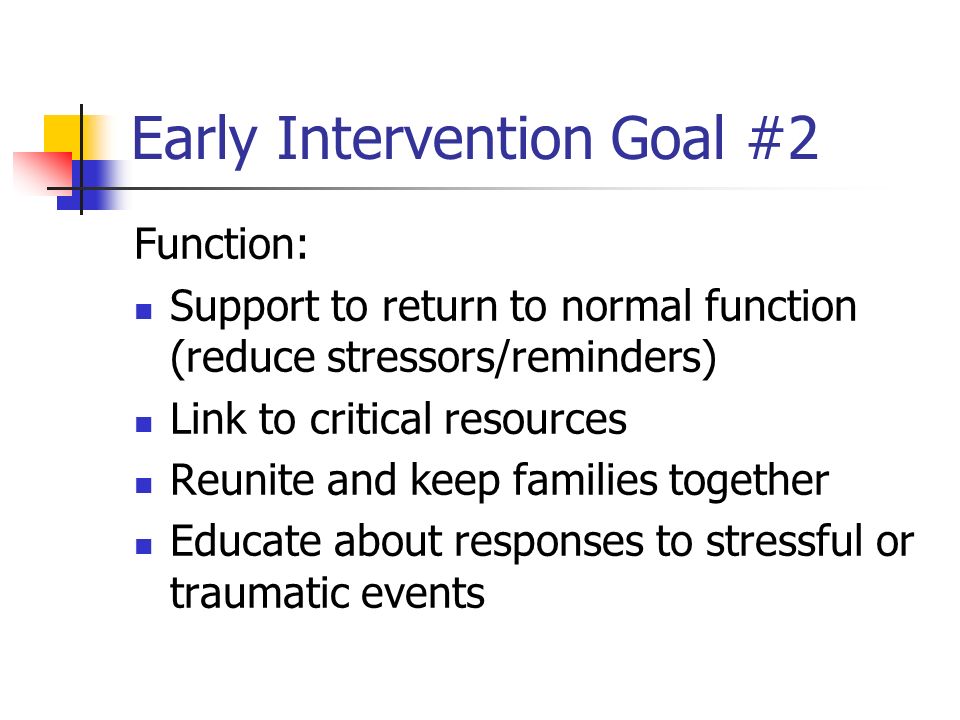 Early Intervention Goal #2

Function:

- Support to return to normal function (reduce stressors/reminders)
- Link to critical resources
- Reunite and keep families together
- Educate about responses to stressful or traumatic events